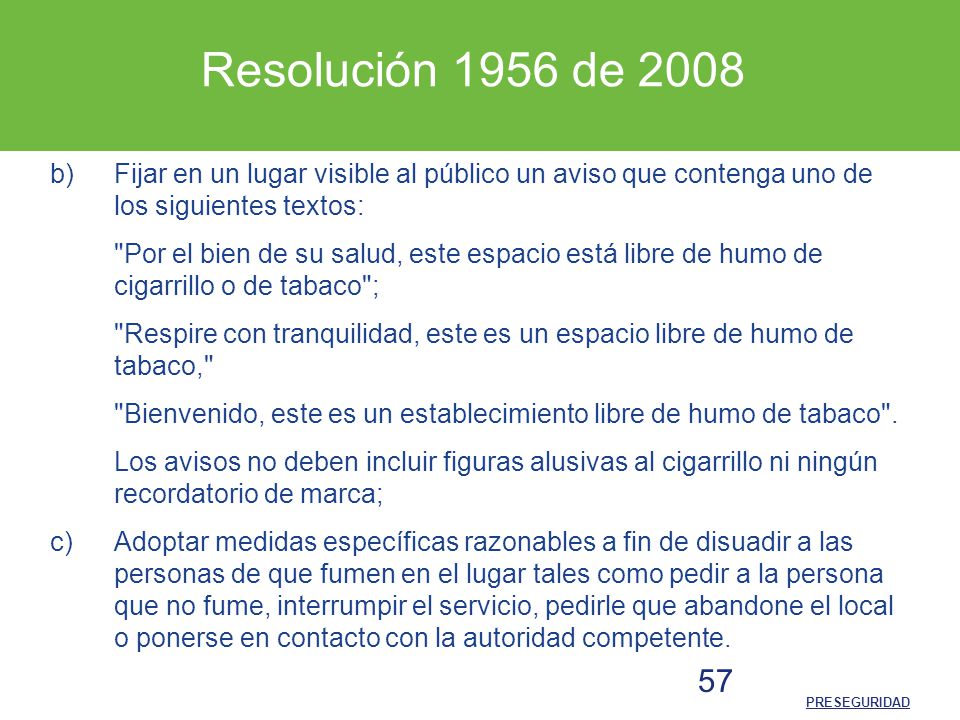 Resolución 1956 de 2008

b) Fijar en un lugar visible al público un aviso que contenga uno de los siguientes textos:

"Por el bien de su salud, este espacio está libre de humo de cigarrillo o de tabaco";

"Respire con tranquilidad, este es un espacio libre de humo de tabaco,"

"Bienvenido, este es un establecimiento libre de humo de tabaco".

Los avisos no deben incluir figuras alusivas al cigarrillo ni ningún recordatorio de marca;

c) Adoptar medidas específicas razonables a fin de disuadir a las personas de que fumen en el lugar tales como pedir a la persona que no fume, interrumpir el servicio, pedirle que abandone el local o ponerse en contacto con la autoridad competente.

57

PRESEGURIDAD